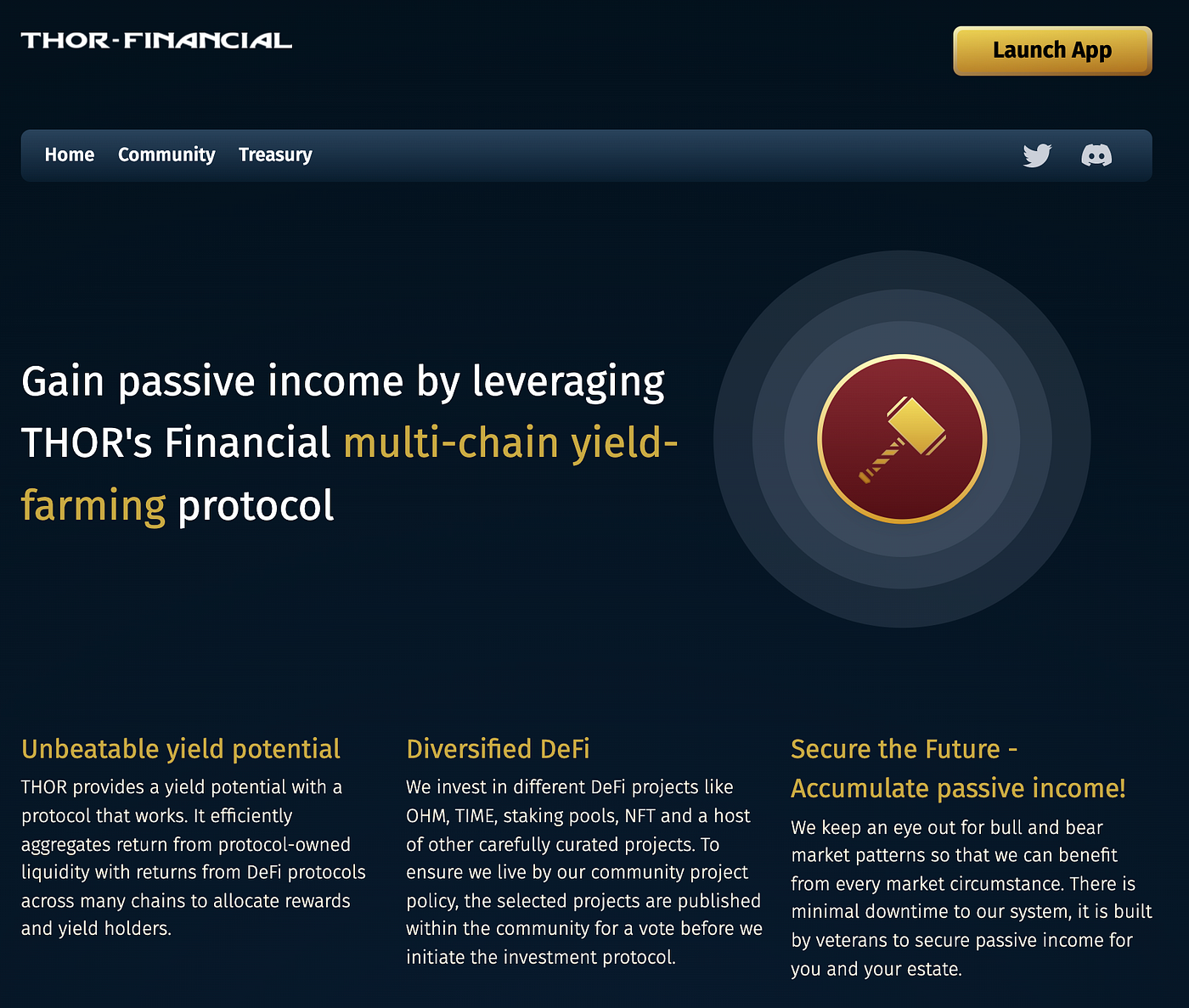 THOR-FINANCIAL

Launch App

Home Community Treasury

Gain passive income by leveraging THOR's Financial multi-chain yield-farming protocol

Unbeatable yield potential

THOR provides a yield potential with a protocol that works. It efficiently aggregates return from protocol-owned liquidity with returns from DeFi protocols across many chains to allocate rewards and yield holders.

Diversified DeFi

We invest in different DeFi projects like OHM, TIME, staking pools, NFT and a host of other carefully curated projects. To ensure we live by our community project policy, the selected projects are published within the community for a vote before we initiate the investment protocol.

Secure the Future - Accumulate passive income!

We keep an eye out for bull and bear market patterns so that we can benefit from every market circumstance. There is minimal downtime to our system, it is built by veterans to secure passive income for you and your estate.